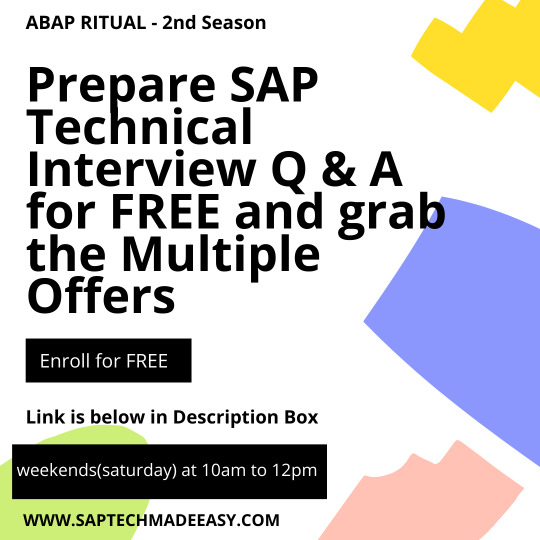 ABAP RITUAL - 2nd Season

Prepare SAP Technical Interview Q & A for FREE and grab the Multiple Offers

Enroll for FREE

Link is below in Description Box

weekends(saturday) at 10am to 12pm

WWW.SAPTECHMADEEASY.COM